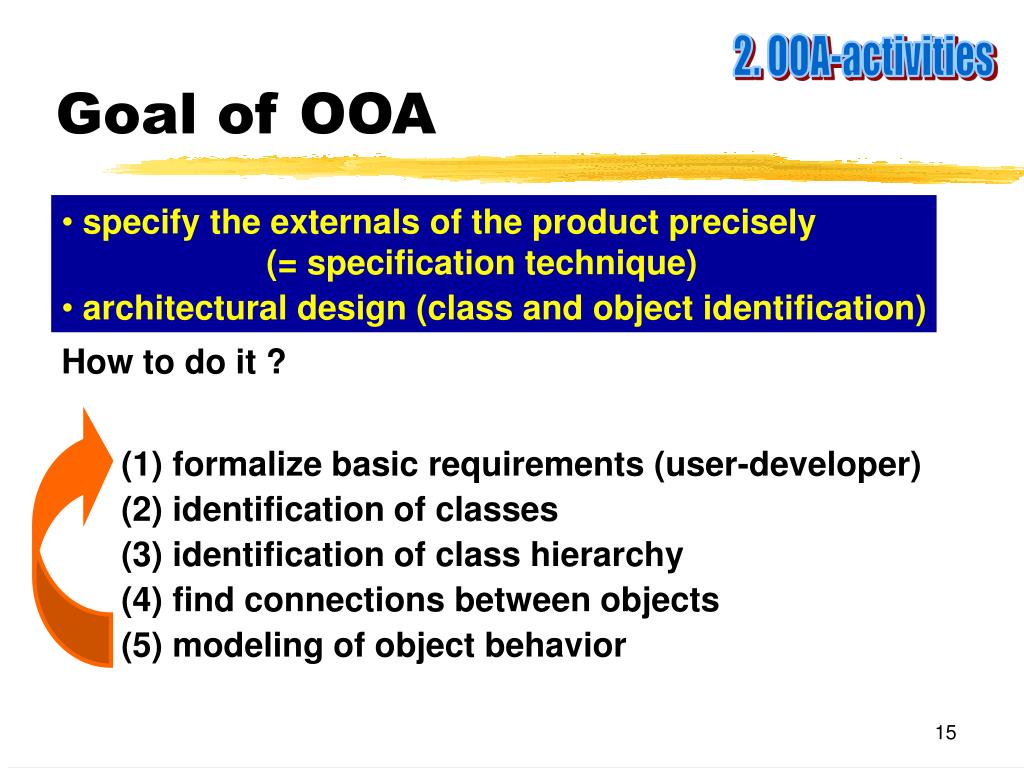 2. OOA-activities

Goal of OOA

• specify the externals of the product precisely
(= specification technique)
• architectural design (class and object identification)

How to do it ?

(1) formalize basic requirements (user-developer)
(2) identification of classes
(3) identification of class hierarchy
(4) find connections between objects
(5) modeling of object behavior

15